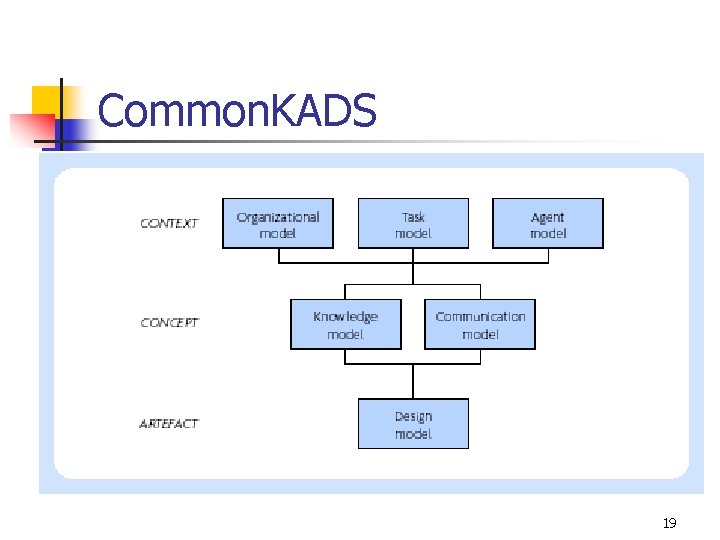 CommonKADS

CONTEXT

Organizational model

Task model

Agent model

CONCEPT

Knowledge model

Communication model

ARTEFACT

Design model

19